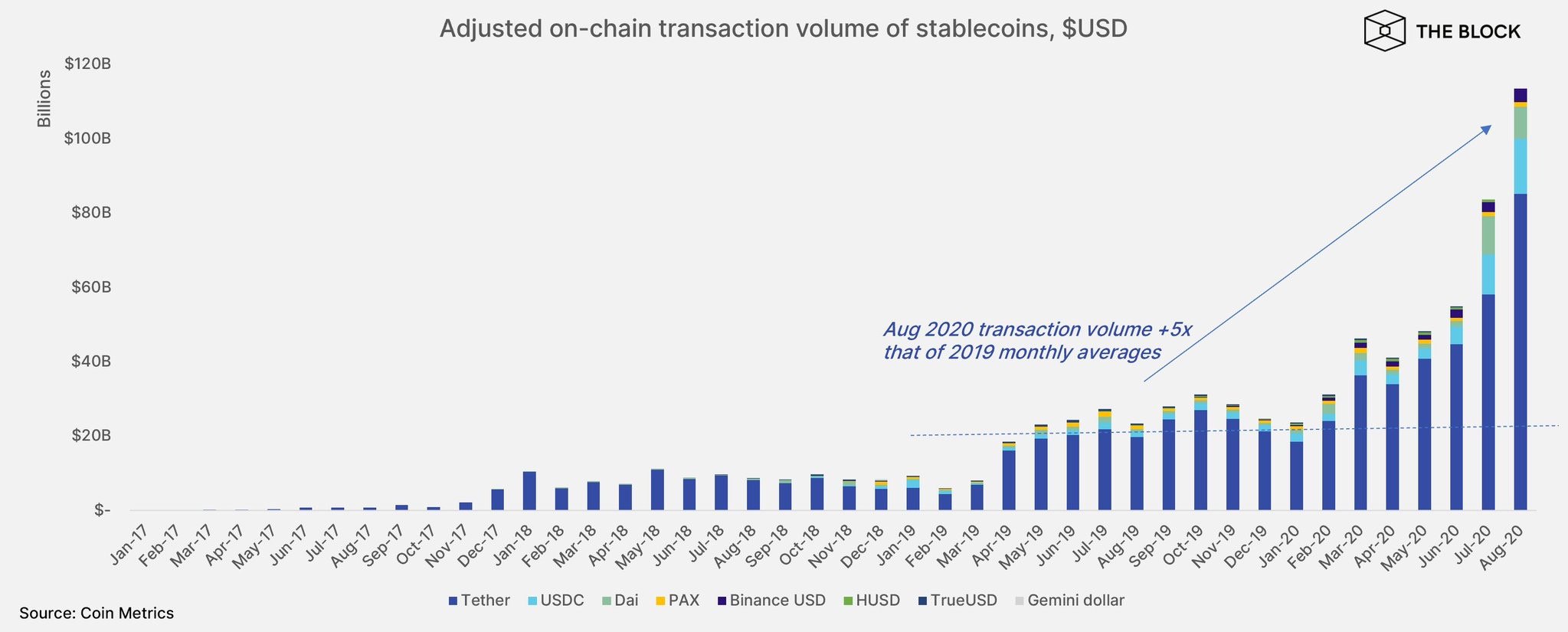 Adjusted on-chain transaction volume of stablecoins, $USD

THE BLOCK

Billions

$120B
$100B
$80B
$60B
$40B
$20B
$-

Aug 2020 transaction volume +5x that of 2019 monthly averages

Jan-17 Feb-17 Mar-17 Apr-17 May-17 Jun-17 Jul-17 Aug-17 Sep-17 Oct-17 Nov-17 Dec-17 Jan-18 Feb-18 Mar-18 Apr-18 May-18 Jun-18 Jul-18 Aug-18 Sep-18 Oct-18 Nov-18 Dec-18 Jan-19 Feb-19 Mar-19 Apr-19 May-19 Jun-19 Jul-19 Aug-19 Sep-19 Oct-19 Nov-19 Dec-19 Jan-20 Feb-20 Mar-20 Apr-20 May-20 Jun-20 Jul-20 Aug-20

Tether USDC Dai PAX Binance USD HUSD TrueUSD Gemini dollar

Source: Coin Metrics